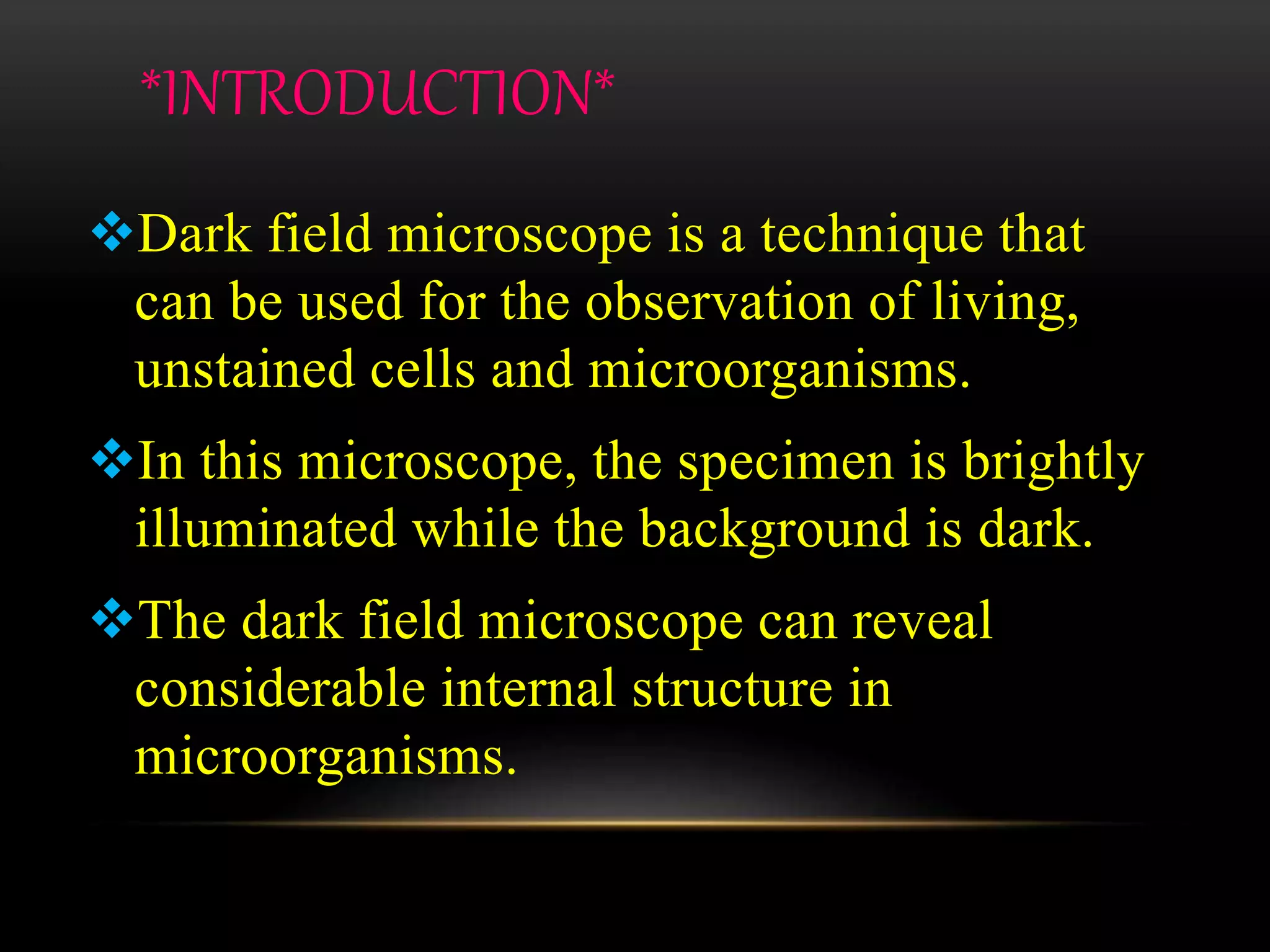 *INTRODUCTION*

❖Dark field microscope is a technique that can be used for the observation of living, unstained cells and microorganisms.

❖In this microscope, the specimen is brightly illuminated while the background is dark.

❖The dark field microscope can reveal considerable internal structure in microorganisms.